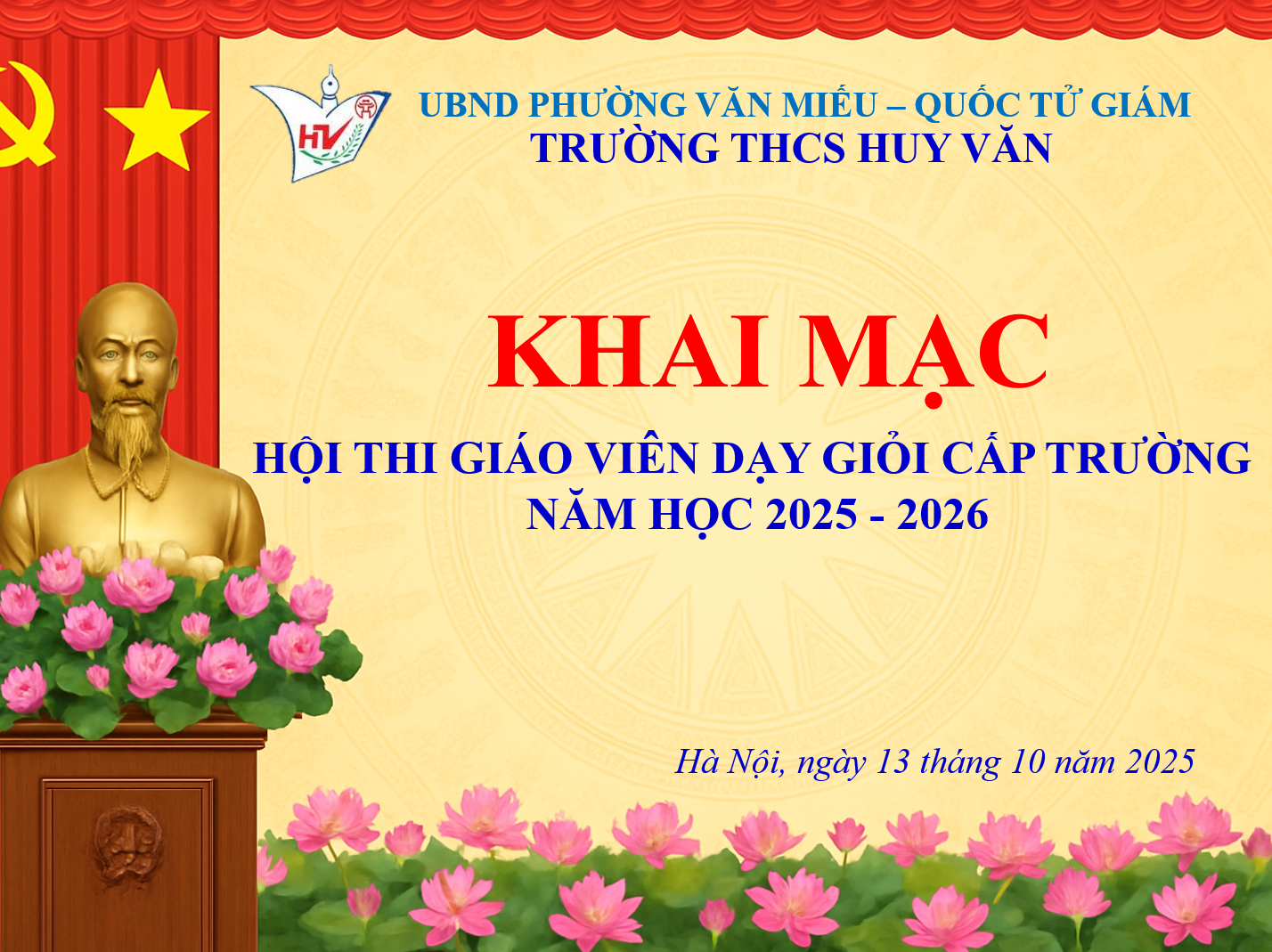 HV

UBND PHƯỜNG VĂN MIẾU – QUỐC TỬ GIÁM
TRƯỜNG THCS HUY VĂN

KHAI MẠC

HỘI THI GIÁO VIÊN DẠY GIỎI CẤP TRƯỜNG
NĂM HỌC 2025 - 2026

Hà Nội, ngày 13 tháng 10 năm 2025